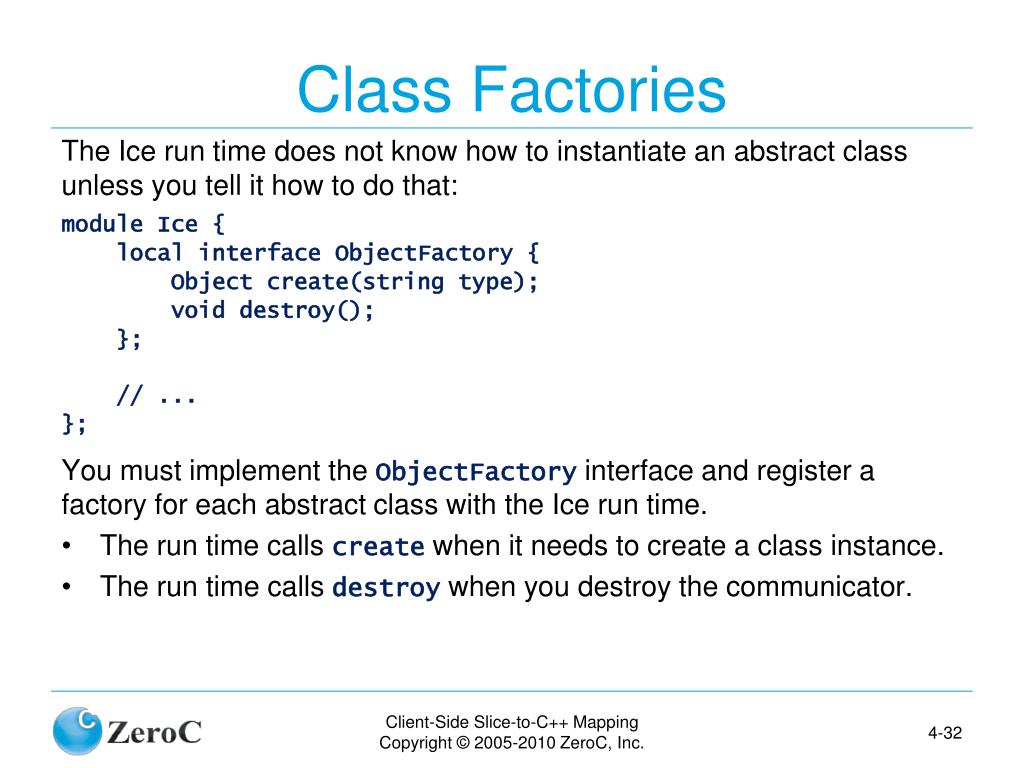 Class Factories

The Ice run time does not know how to instantiate an abstract class unless you tell it how to do that:

module Ice {
    local interface ObjectFactory {
        Object create(string type);
        void destroy();
    };

    // ...
};

You must implement the ObjectFactory interface and register a factory for each abstract class with the Ice run time.

• The run time calls create when it needs to create a class instance.
• The run time calls destroy when you destroy the communicator.

ZeroC

Client-Side Slice-to-C++ Mapping
Copyright © 2005-2010 ZeroC, Inc.

4-32